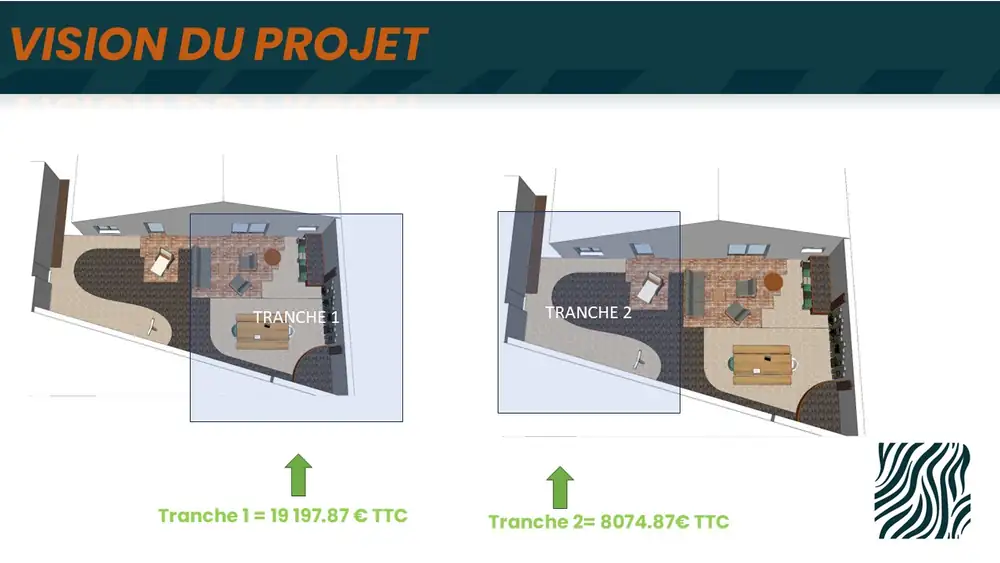 VISION DU PROJET

TRANCHE 1

TRANCHE 2

Tranche 1 = 19 197.87 € TTC

Tranche 2= 8074.87€ TTC